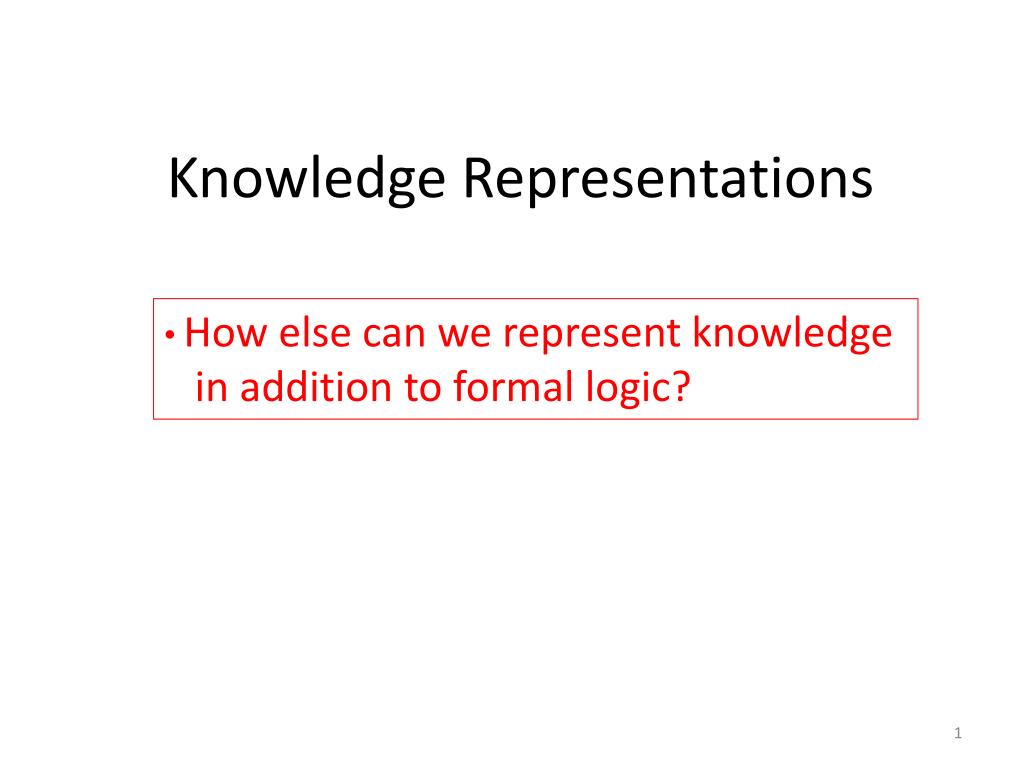 Knowledge Representations

• How else can we represent knowledge in addition to formal logic?

1